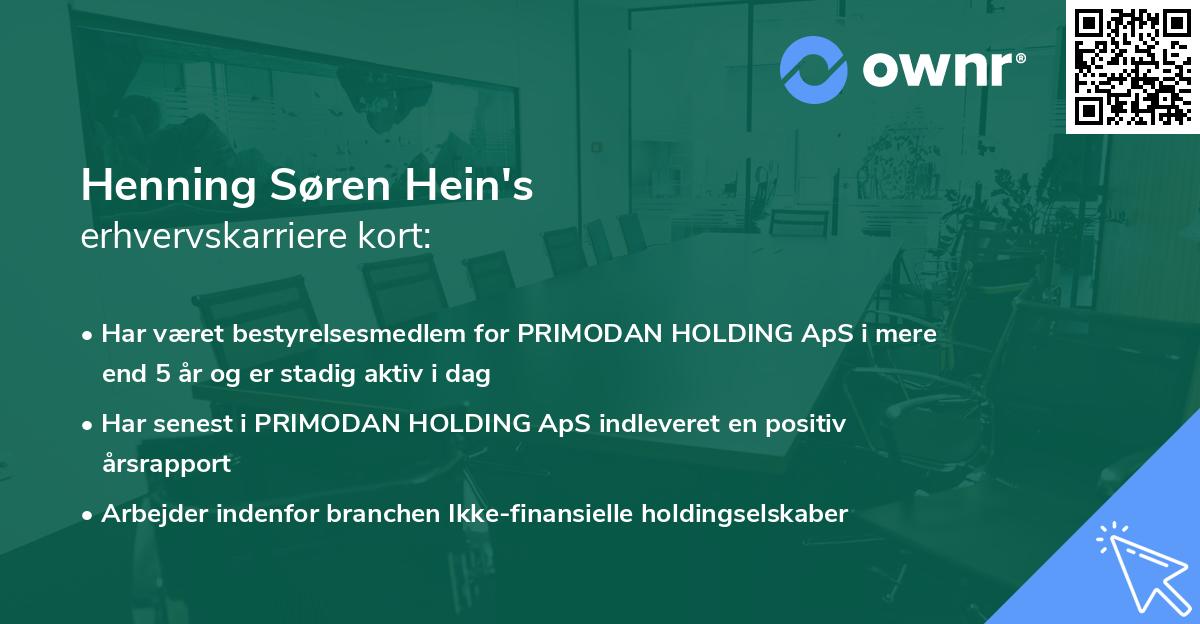 ownr®

Henning Søren Hein's
erhvervskarriere kort:

• Har været bestyrelsesmedlem for PRIMODAN HOLDING ApS i mere end 5 år og er stadig aktiv i dag

• Har senest i PRIMODAN HOLDING ApS indleveret en positiv årsrapport

• Arbejder indenfor branchen Ikke-finansielle holdingselskaber